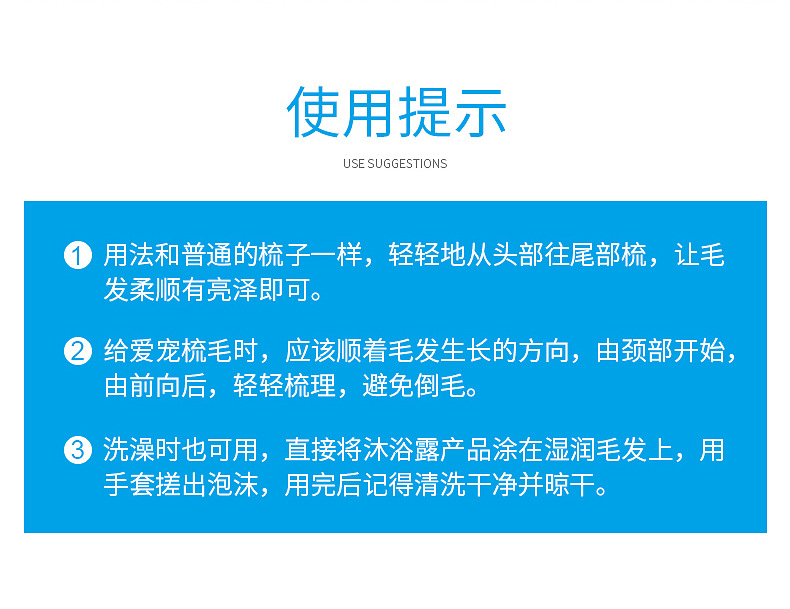 使用提示

USE SUGGESTIONS

1 用法和普通的梳子一样，轻轻地从头部往尾部梳，让毛发柔顺有亮泽即可。

2 给爱宠梳毛时，应该顺着毛发生长的方向，由颈部开始，由前向后，轻轻梳理，避免倒毛。

3 洗澡时也可用，直接将沐浴露产品涂在湿润毛发上，用手套搓出泡沫，用完后记得清洗干净并晾干。